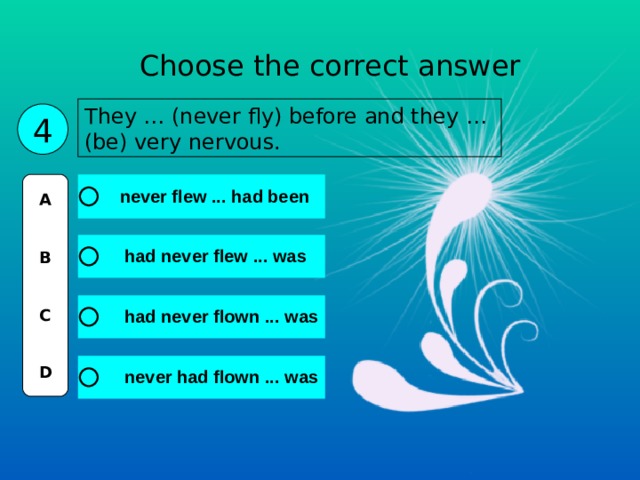 Choose the correct answer

4

They ... (never fly) before and they ... (be) very nervous.

A
never flew ... had been

B
had never flew ... was

C
had never flown ... was

D
never had flown ... was